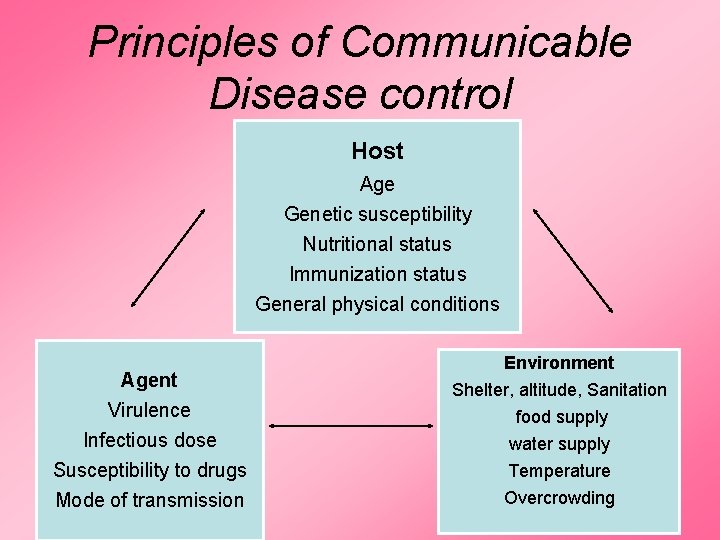 Principles of Communicable Disease control

Host
Age
Genetic susceptibility
Nutritional status
Immunization status
General physical conditions

Agent
Virulence
Infectious dose
Susceptibility to drugs
Mode of transmission

Environment
Shelter, altitude, Sanitation
food supply
water supply
Temperature
Overcrowding